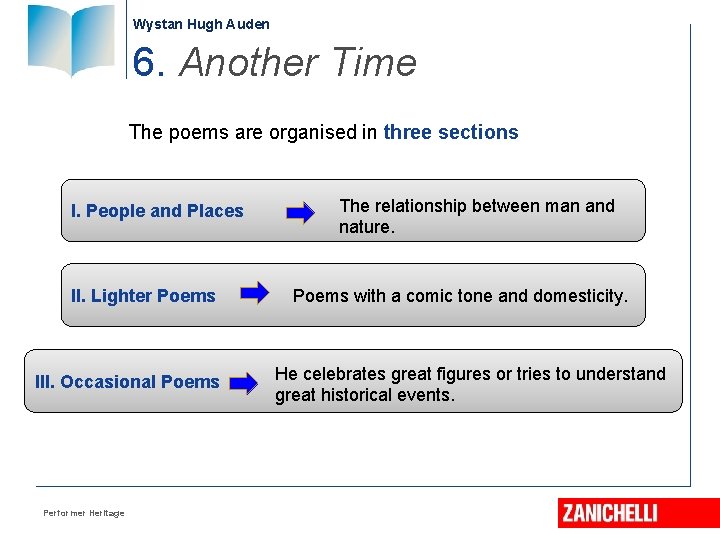 Wystan Hugh Auden

6. Another Time

The poems are organised in three sections

I. People and Places

The relationship between man and nature.

II. Lighter Poems

Poems with a comic tone and domesticity.

III. Occasional Poems

He celebrates great figures or tries to understand great historical events.

Performer Heritage

ZANICHELLI